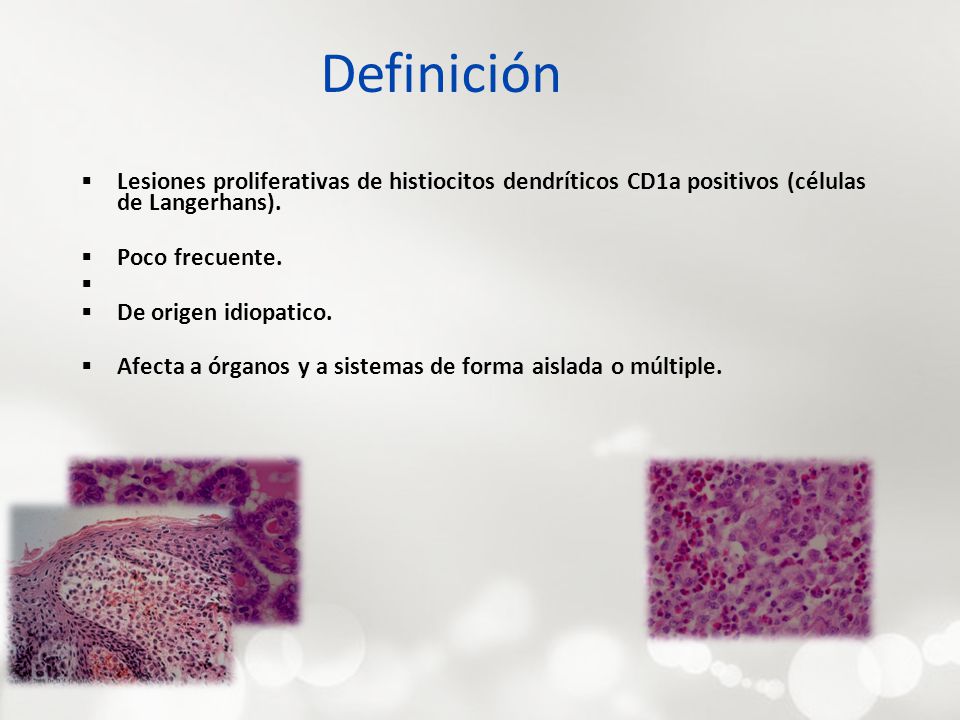 Definición

▪ Lesiones proliferativas de histiocitos dendríticos CD1a positivos (células de Langerhans).

▪ Poco frecuente.
▪
▪ De origen idiopatico.

▪ Afecta a órganos y a sistemas de forma aislada o múltiple.